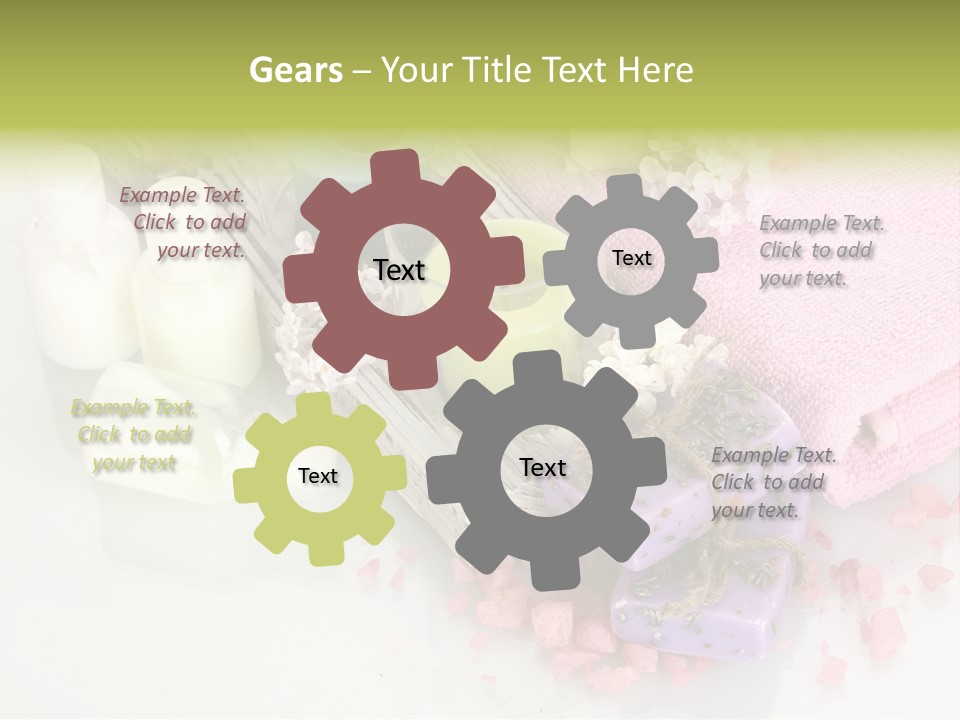 Gears – Your Title Text Here

Example Text. Click to add your text.

Text

Text

Example Text. Click to add your text.

Example Text. Click to add your text

Text

Text

Example Text. Click to add your text.